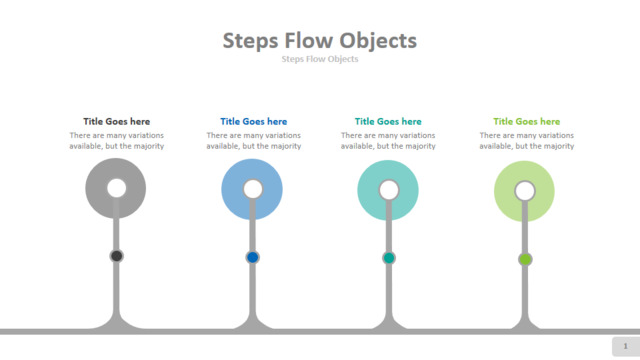 Steps Flow Objects
Steps Flow Objects

Title Goes here
There are many variations available, but the majority

Title Goes here
There are many variations available, but the majority

Title Goes here
There are many variations available, but the majority

Title Goes here
There are many variations available, but the majority

1